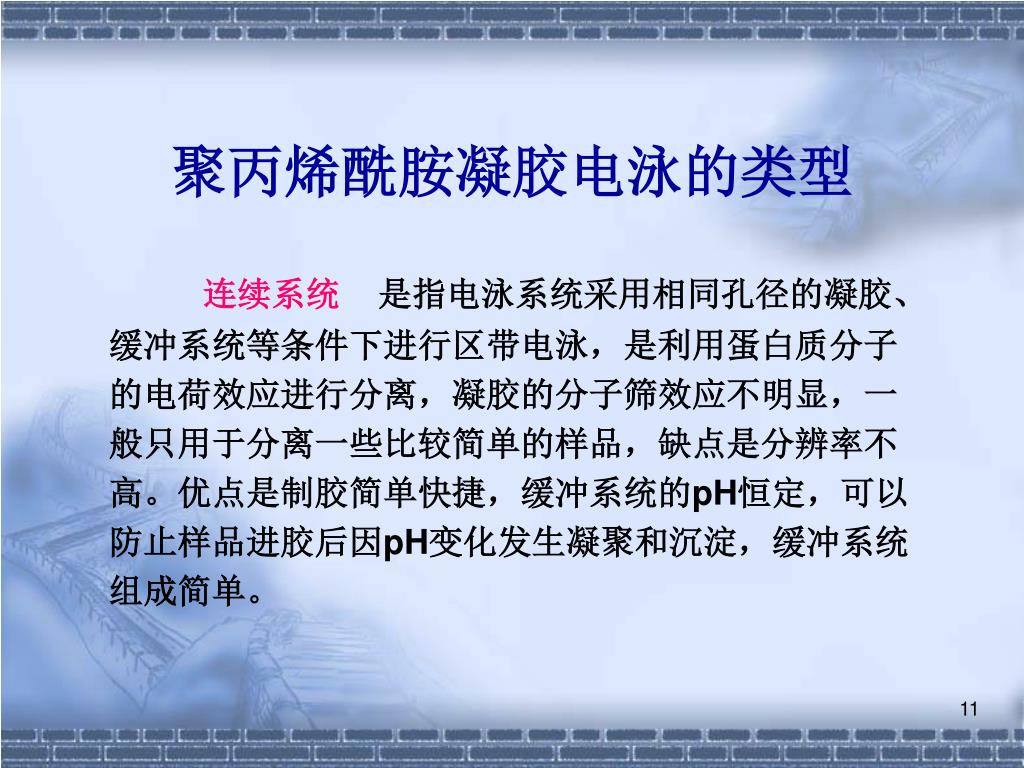 聚丙烯酰胺凝胶电泳的类型

连续系统　是指电泳系统采用相同孔径的凝胶、缓冲系统等条件下进行区带电泳，是利用蛋白质分子的电荷效应进行分离，凝胶的分子筛效应不明显，一般只用于分离一些比较简单的样品，缺点是分辨率不高。优点是制胶简单快捷，缓冲系统的pH恒定，可以防止样品进胶后因pH变化发生凝聚和沉淀，缓冲系统组成简单。

11